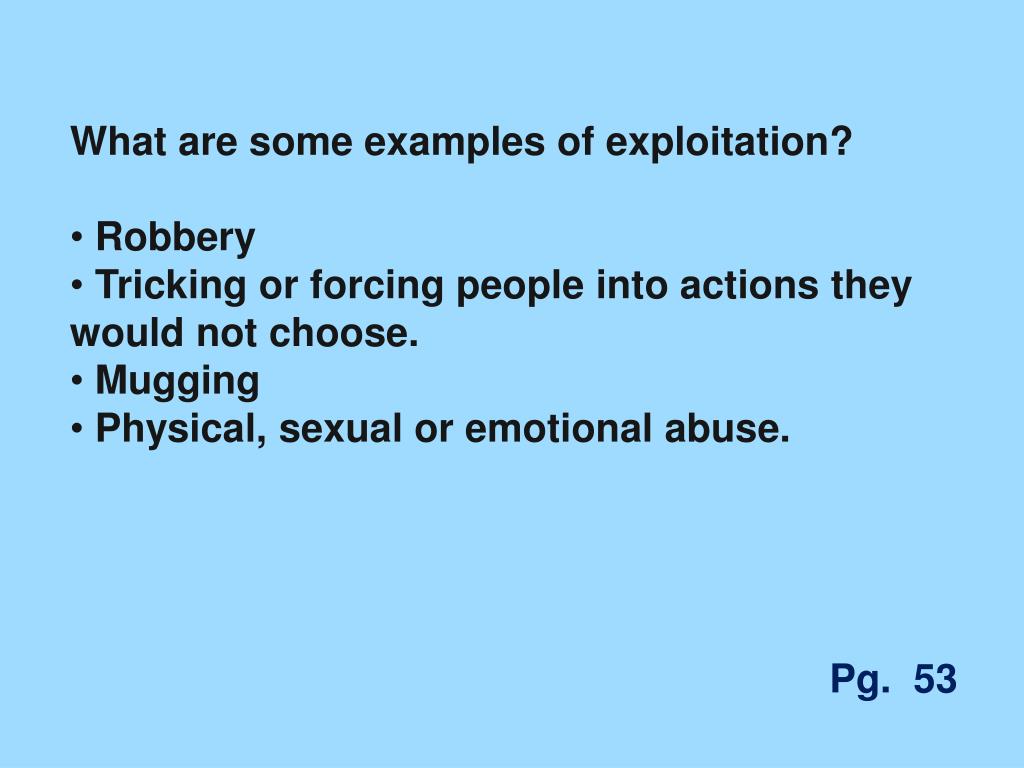 What are some examples of exploitation?

• Robbery
• Tricking or forcing people into actions they would not choose.
• Mugging
• Physical, sexual or emotional abuse.

Pg. 53